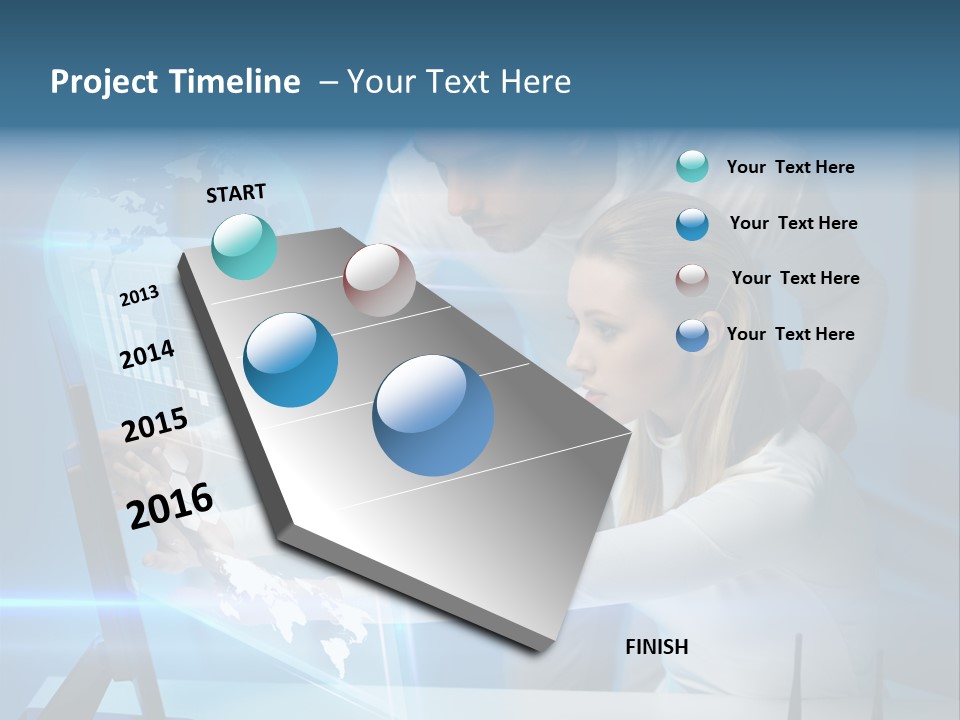 Project Timeline – Your Text Here

START

2013

2014

2015

2016

FINISH

Your Text Here

Your Text Here

Your Text Here

Your Text Here